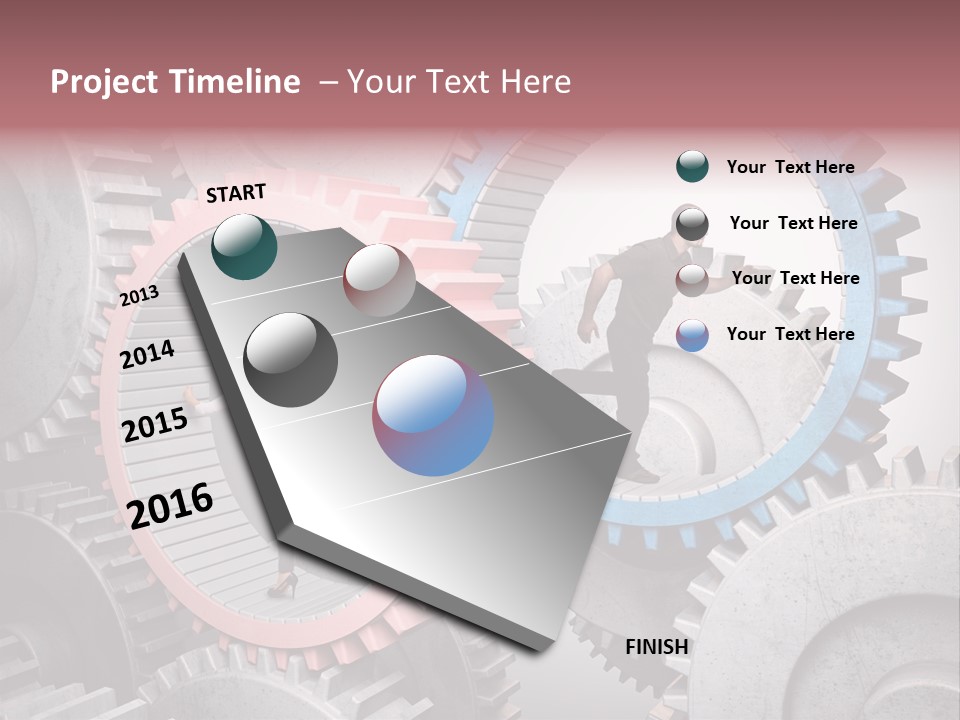 Project Timeline – Your Text Here

START

2013

2014

2015

2016

FINISH

Your Text Here

Your Text Here

Your Text Here

Your Text Here